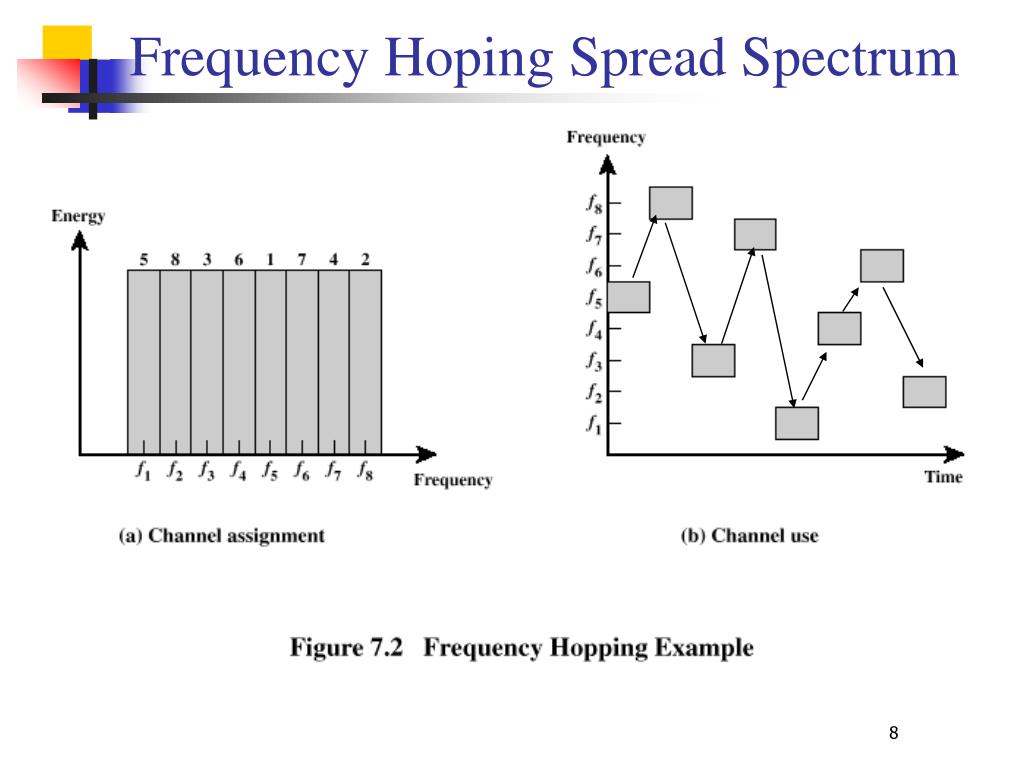 Frequency Hoping Spread Spectrum

Energy

5 8 3 6 1 7 4 2

$f_1$ $f_2$ $f_3$ $f_4$ $f_5$ $f_6$ $f_7$ $f_8$

Frequency

(a) Channel assignment

Frequency

$f_8$
$f_7$
$f_6$
$f_5$
$f_4$
$f_3$
$f_2$
$f_1$

Time

(b) Channel use

Figure 7.2 Frequency Hopping Example

8